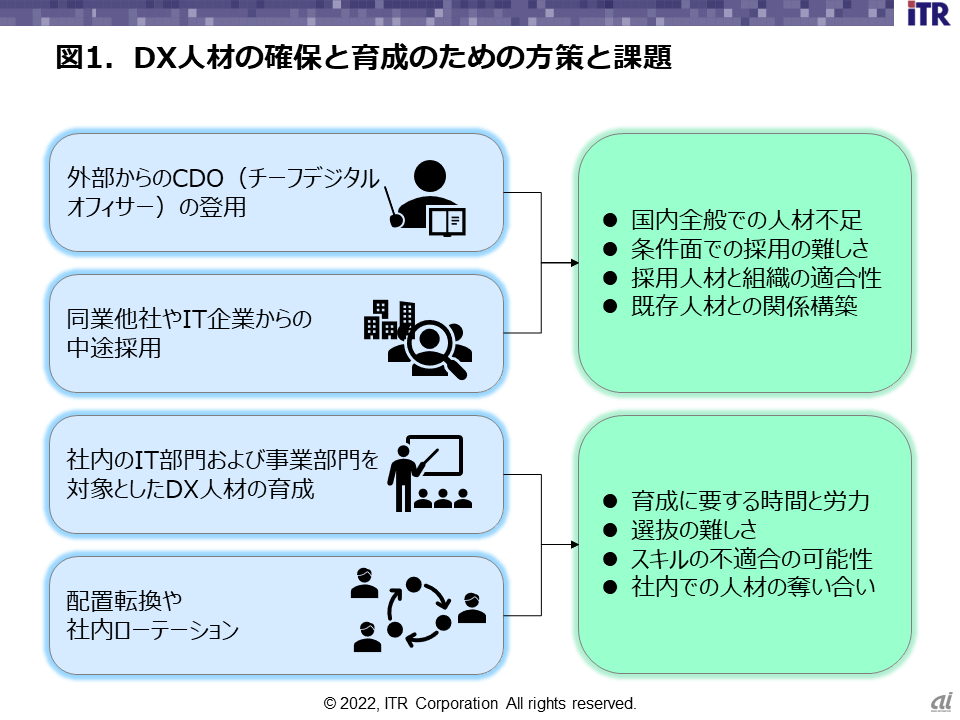 iTR

図1．DX人材の確保と育成のための方策と課題

外部からのCDO（チーフデジタルオフィサー）の登用

同業他社やIT企業からの中途採用

● 国内全般での人材不足
● 条件面での採用の難しさ
● 採用人材と組織の適合性
● 既存人材との関係構築

社内のIT部門および事業部門を対象としたDX人材の育成

配置転換や社内ローテーション

● 育成に要する時間と労力
● 選抜の難しさ
● スキルの不適合の可能性
● 社内での人材の奪い合い

© 2022, ITR Corporation All rights reserved.

ai